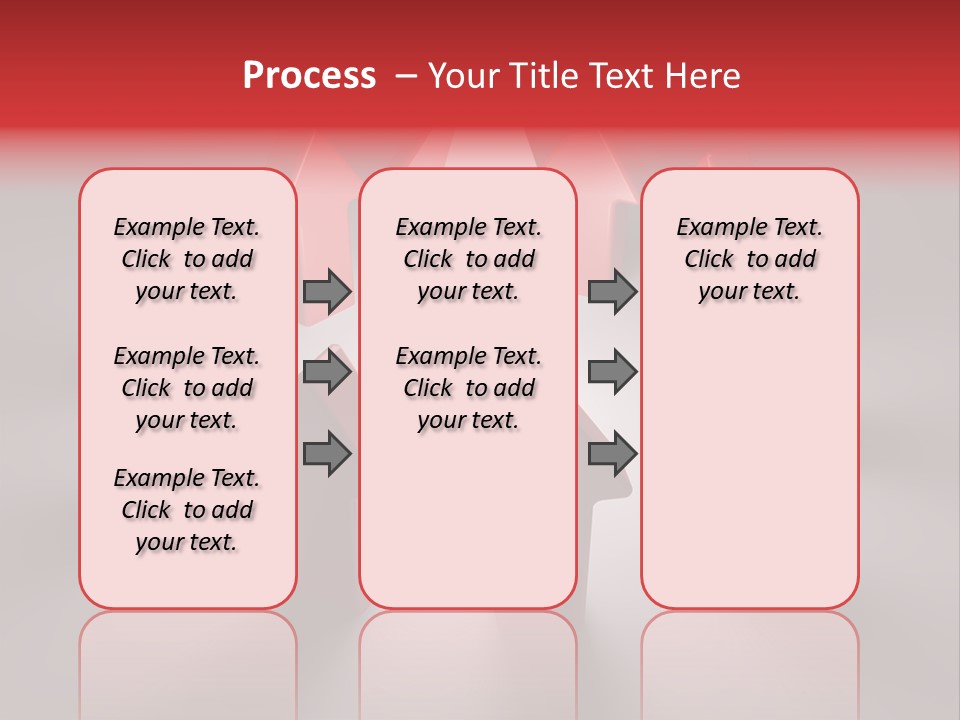 Process – Your Title Text Here

Example Text. Click to add your text.

Example Text. Click to add your text.

Example Text. Click to add your text.

Example Text. Click to add your text.

Example Text. Click to add your text.

Example Text. Click to add your text.